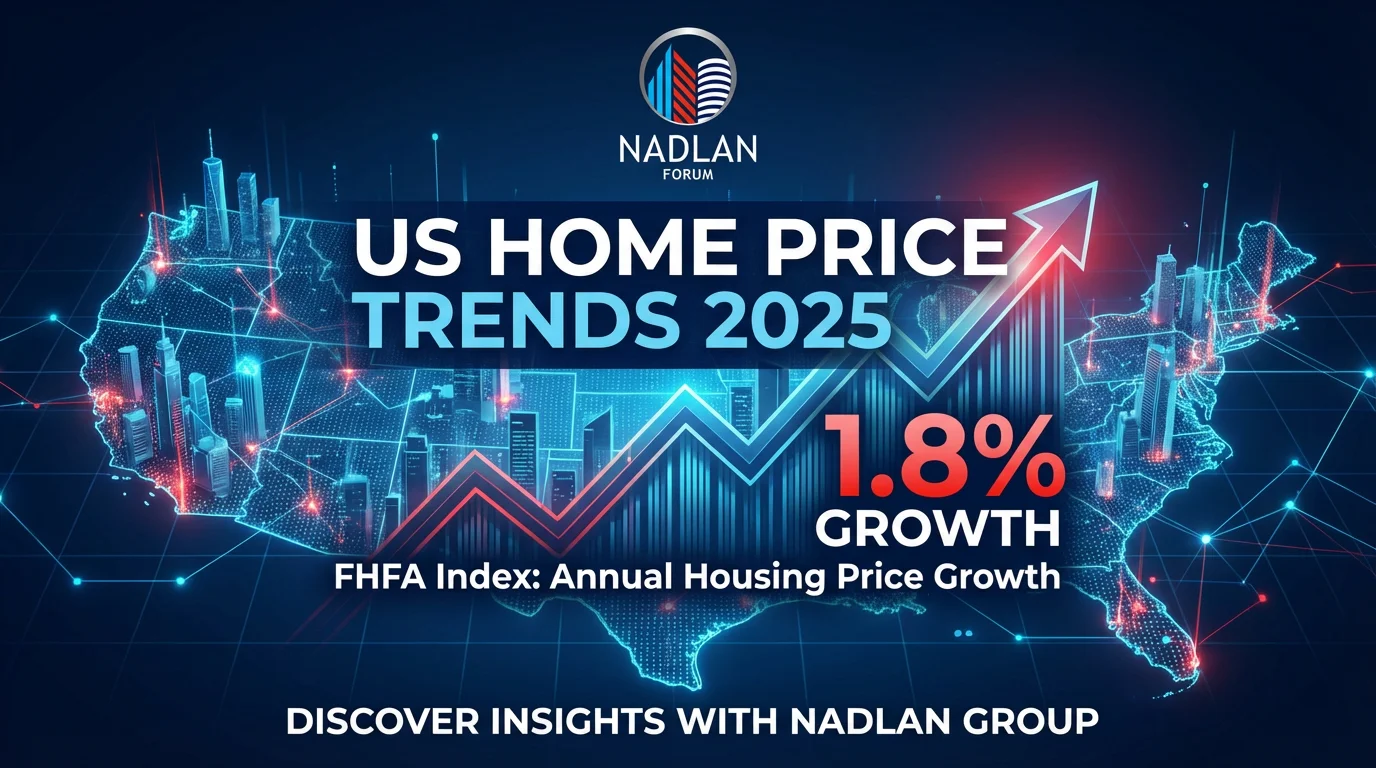 NADLAN
FORUM

US HOME PRICE TRENDS 2025

1.8% GROWTH

FHFA Index: Annual Housing Price Growth

DISCOVER INSIGHTS WITH NADLAN GROUP